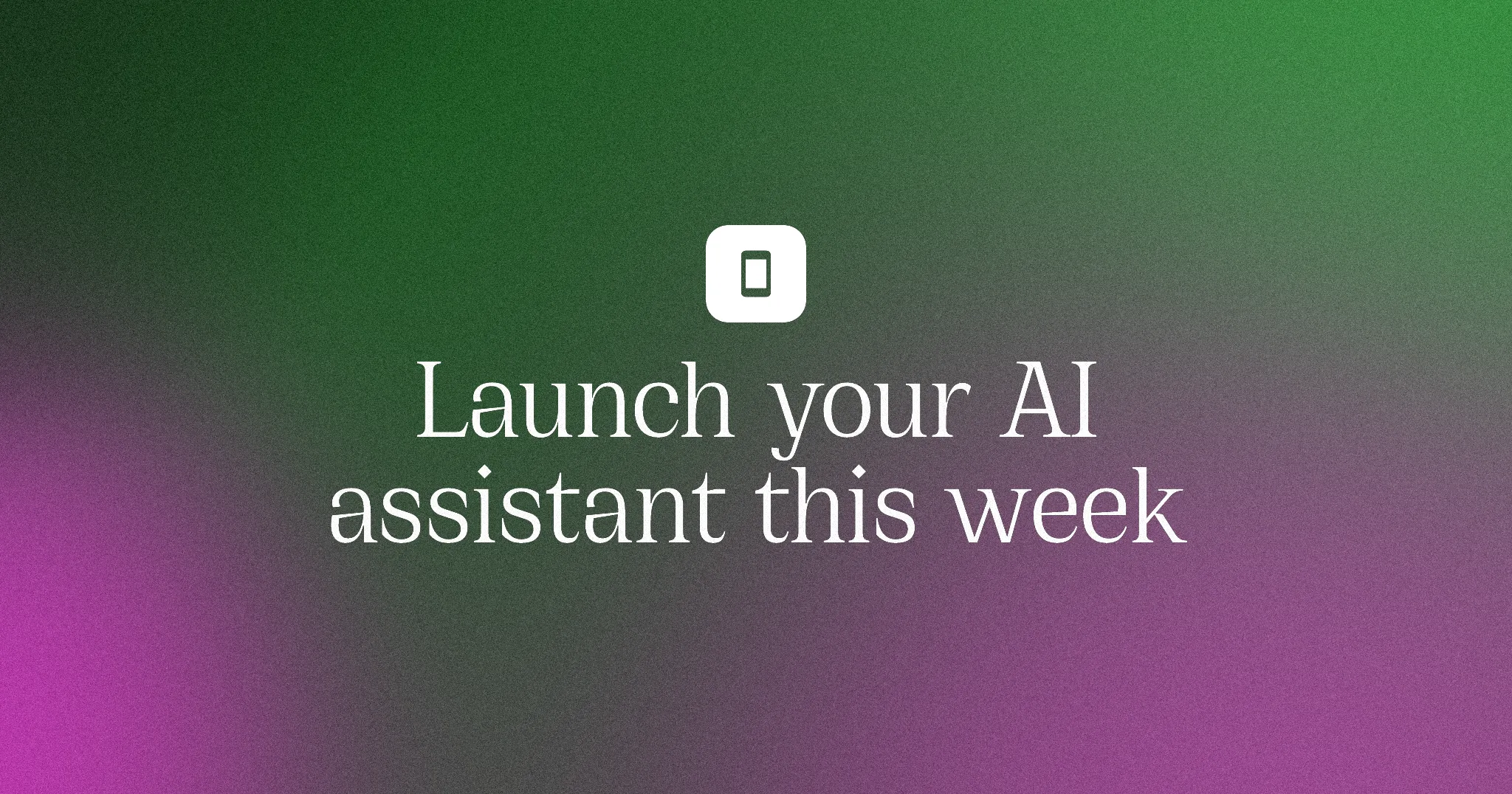 Launch your AI assistant this week